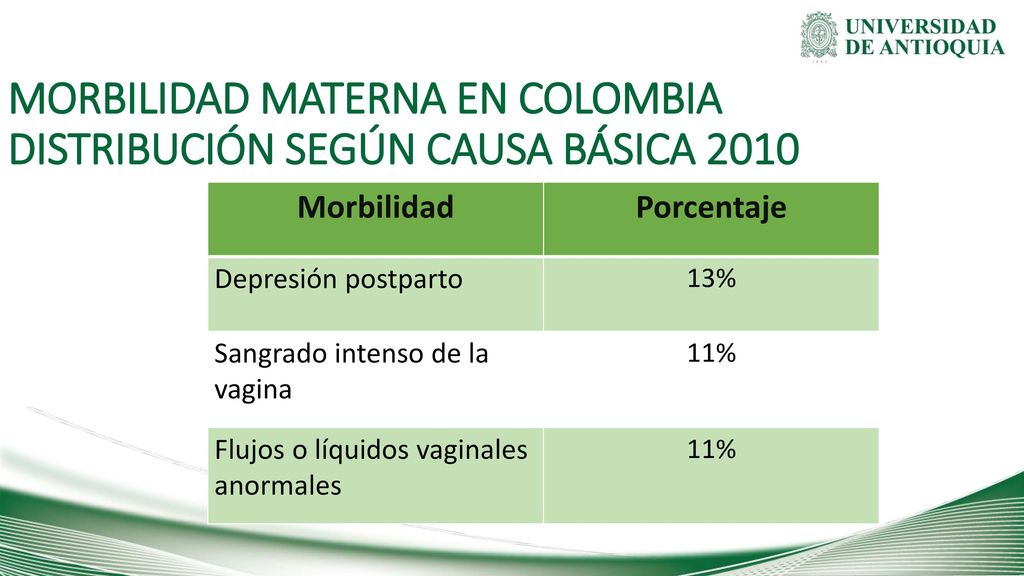 UNIVERSIDAD DE ANTIOQUIA

MORBILIDAD MATERNA EN COLOMBIA DISTRIBUCIÓN SEGÚN CAUSA BÁSICA 2010

| Morbilidad | Porcentaje |
|---|---|
| Depresión postparto | 13% |
| Sangrado intenso de la vagina | 11% |
| Flujos o líquidos vaginales anormales | 11% |